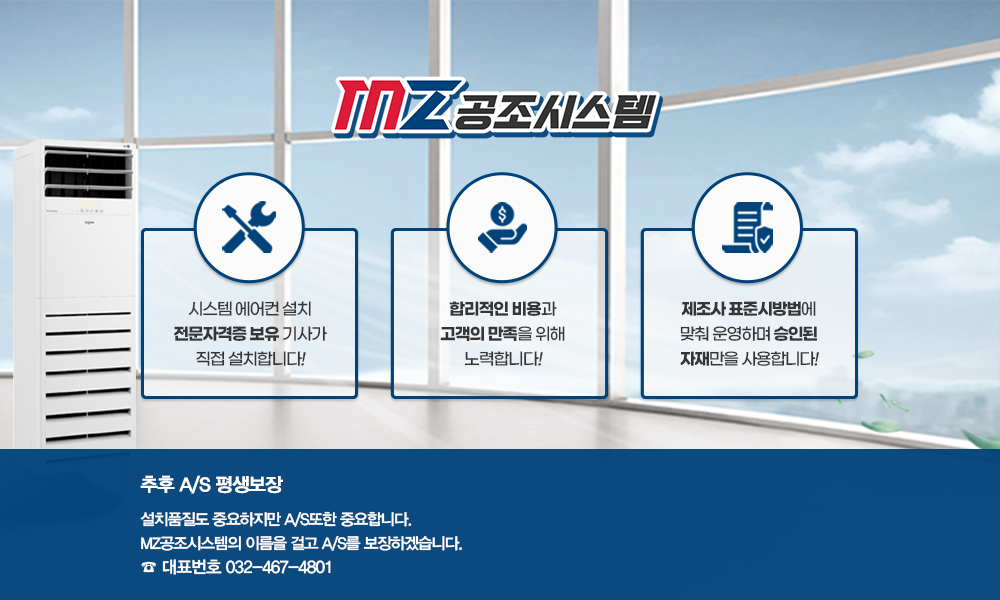 MZ 공조시스템

시스템 에어컨 설치
전문자격증 보유 기사가
직접 설치합니다!

합리적인 비용과
고객의 만족을 위해
노력합니다!

제조사 표준시방법에
맞춰 운영하며 승인된
자재만을 사용합니다!

추후 A/S 평생보장

설치품질도 중요하지만 A/S또한 중요합니다.
MZ공조시스템의 이름을 걸고 A/S를 보장하겠습니다.
☎ 대표번호 032-467-4801